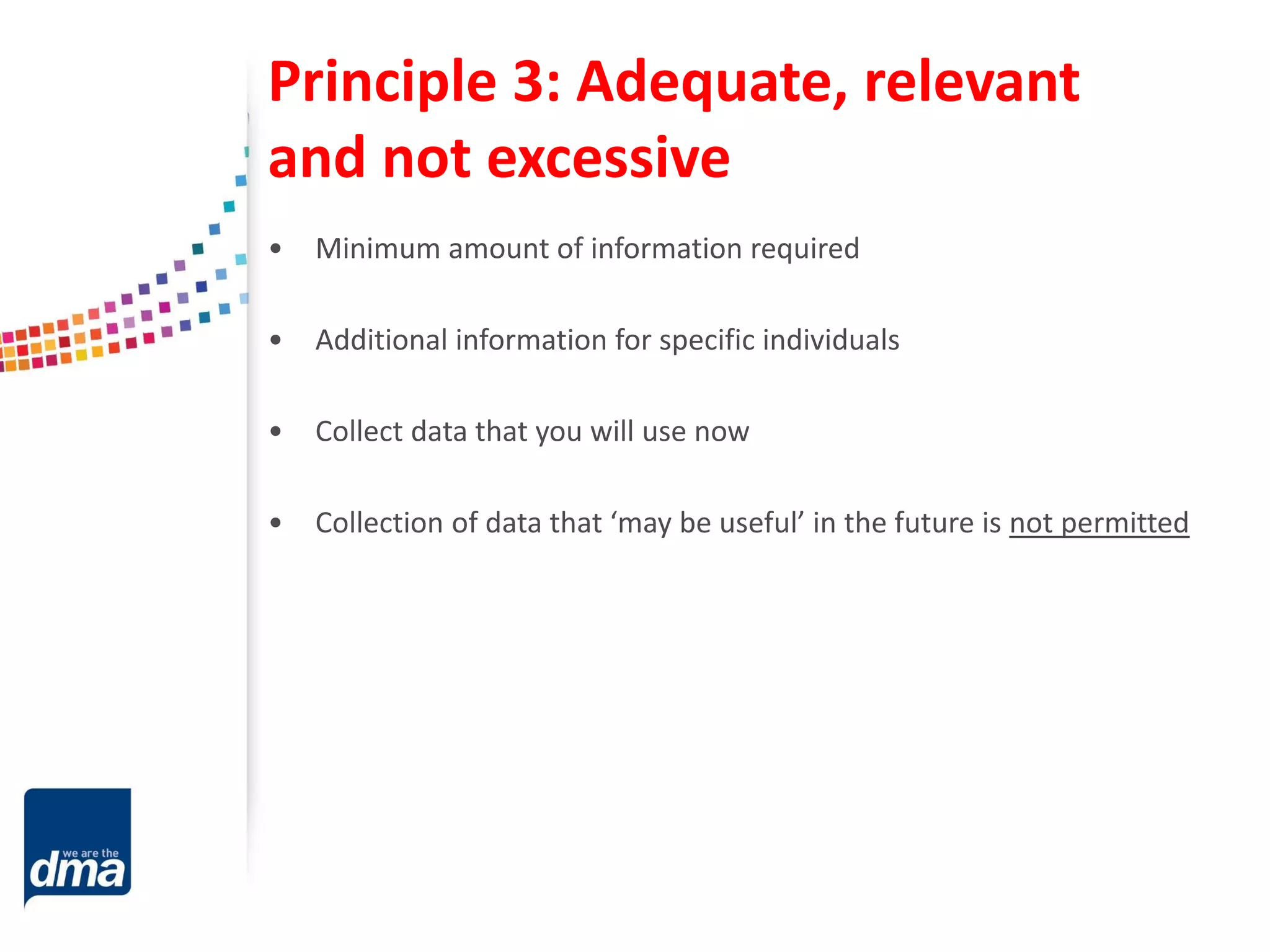 Principle 3: Adequate, relevant and not excessive

• Minimum amount of information required

• Additional information for specific individuals

• Collect data that you will use now

• Collection of data that ‘may be useful’ in the future is not permitted

we are the dma